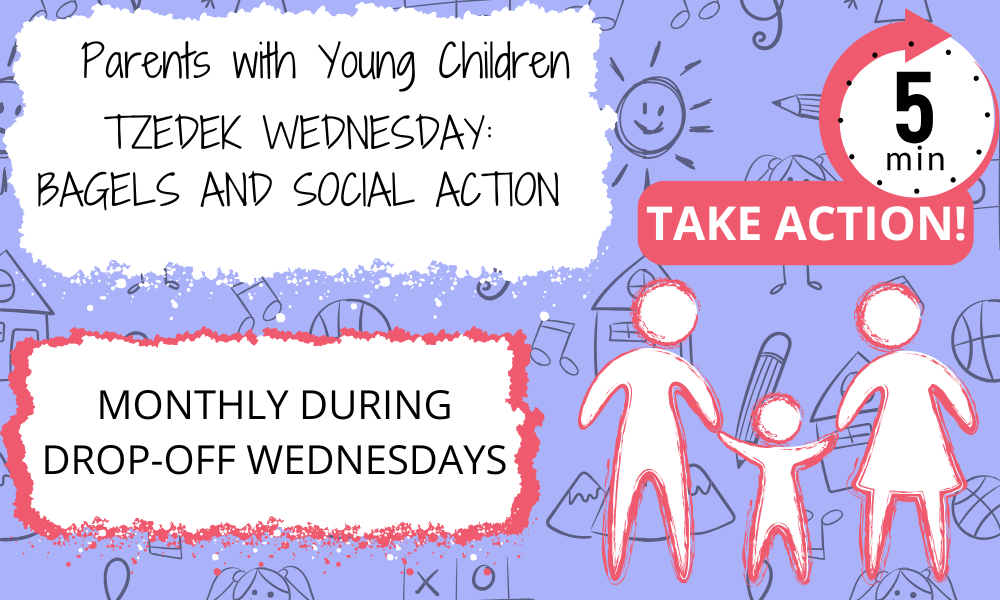 Parents with Young Children
TZEDEK WEDNESDAY:
BAGELS AND SOCIAL ACTION

5
min
TAKE ACTION!

MONTHLY DURING
DROP-OFF WEDNESDAYS